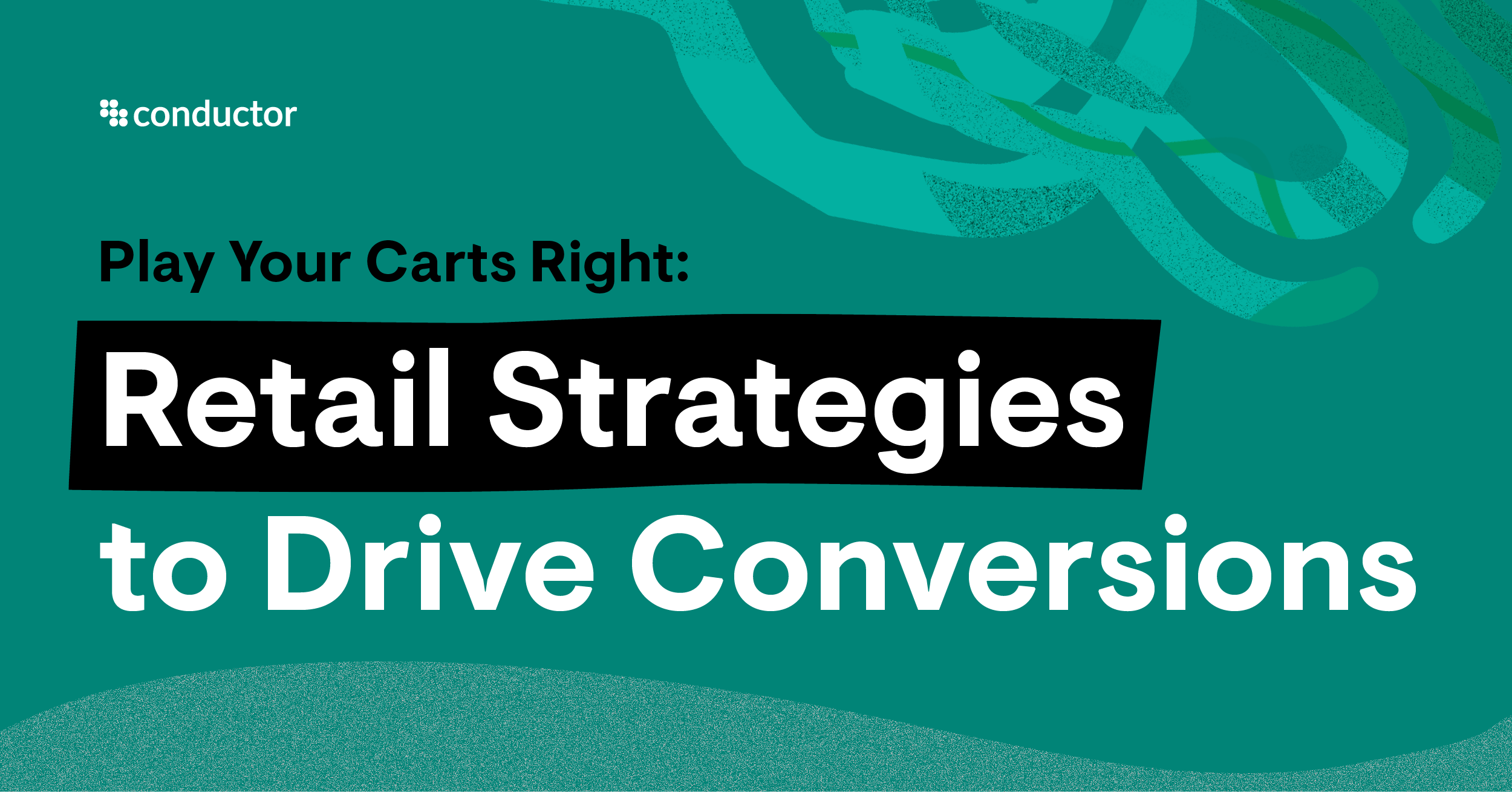 conductor

Play Your Carts Right:

Retail Strategies to Drive Conversions